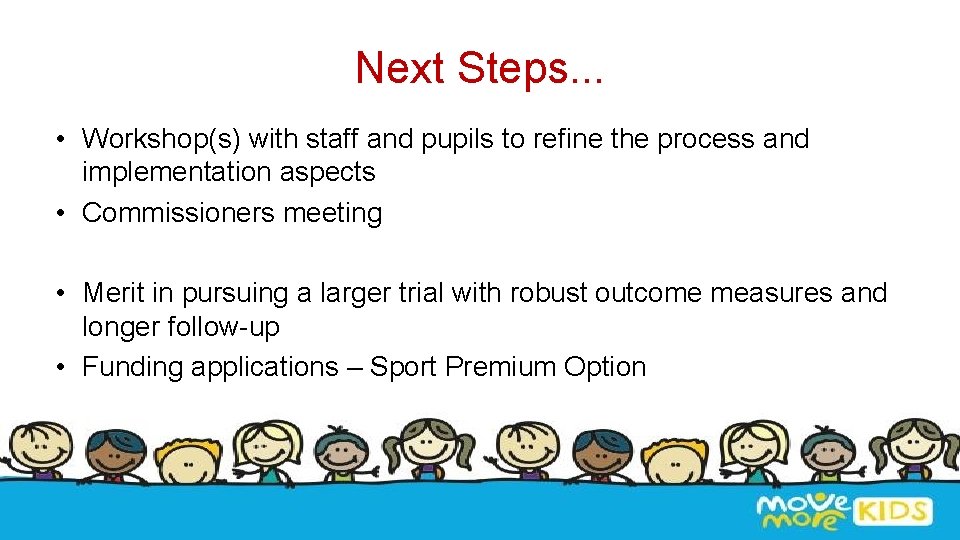 Next Steps...

• Workshop(s) with staff and pupils to refine the process and implementation aspects
• Commissioners meeting

• Merit in pursuing a larger trial with robust outcome measures and longer follow-up
• Funding applications – Sport Premium Option

move more KIDS